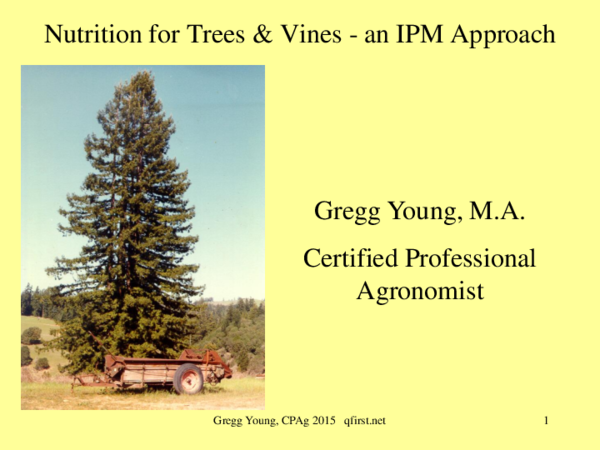 Nutrition for Trees & Vines - an IPM Approach

Gregg Young, M.A.

Certified Professional Agronomist

Gregg Young, CPAg 2015 qfirst.net

1